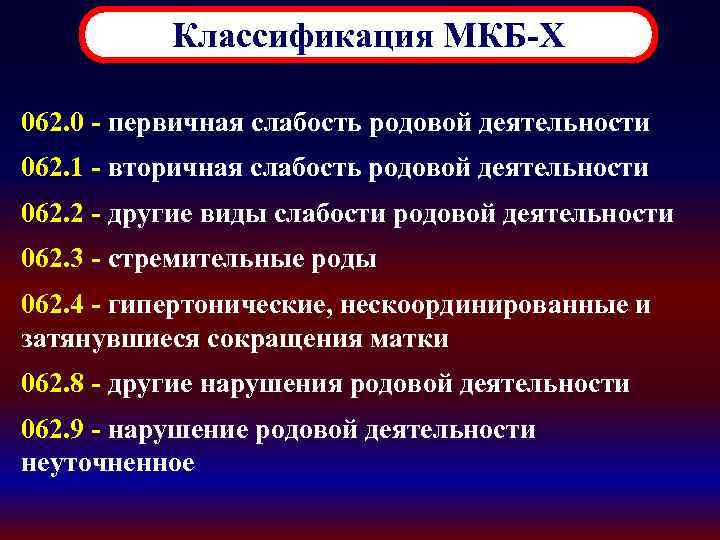 Классификация МКБ-Х

062.0 - первичная слабость родовой деятельности

062.1 - вторичная слабость родовой деятельности

062.2 - другие виды слабости родовой деятельности

062.3 - стремительные роды

062.4 - гипертонические, нескоординированные и затянувшиеся сокращения матки

062.8 - другие нарушения родовой деятельности

062.9 - нарушение родовой деятельности неуточненное